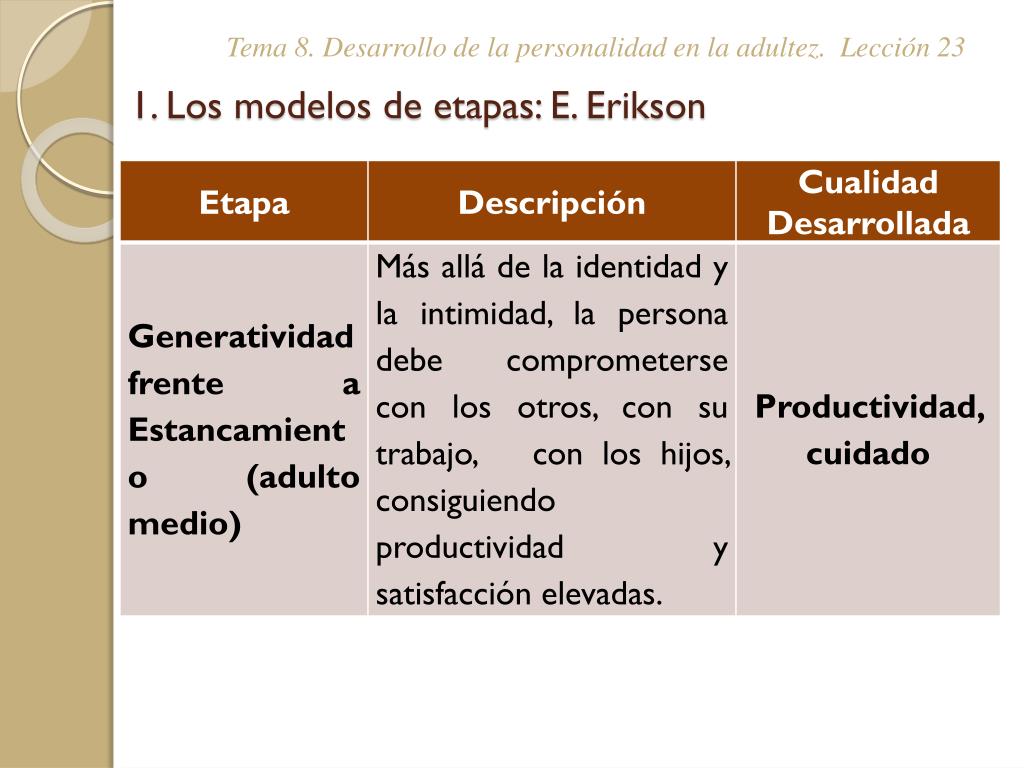 Tema 8. Desarrollo de la personalidad en la adultez. Lección 23

1. Los modelos de etapas: E. Erikson

| Etapa | Descripción | Cualidad Desarrollada |
|---|---|---|
| Generatividad frente a Estancamiento (adulto medio) | Más allá de la identidad y la intimidad, la persona debe comprometerse con los otros, con su trabajo, con los hijos, consiguiendo productividad y satisfacción elevadas. | Productividad, cuidado |